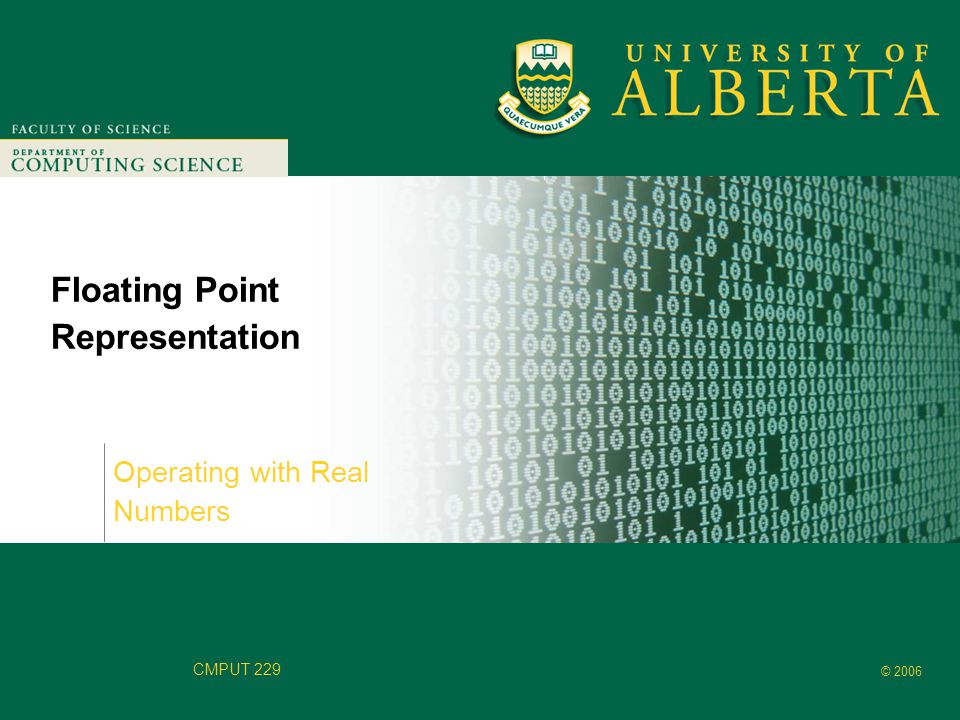 UNIVERSITY OF
ALBERTA

QUAECUMQUE VERA

FACULTY OF SCIENCE

DEPARTMENT OF
COMPUTING SCIENCE

Floating Point Representation

Operating with Real Numbers

CMPUT 229

© 2006